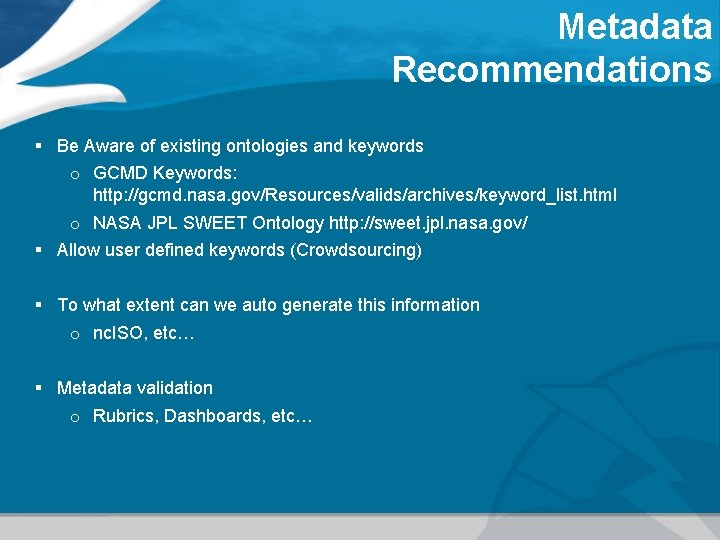 Metadata Recommendations

▪ Be Aware of existing ontologies and keywords
  o GCMD Keywords: http://gcmd.nasa.gov/Resources/valids/archives/keyword_list.html
  o NASA JPL SWEET Ontology http://sweet.jpl.nasa.gov/
▪ Allow user defined keywords (Crowdsourcing)

▪ To what extent can we auto generate this information
  o ncISO, etc…

▪ Metadata validation
  o Rubrics, Dashboards, etc…